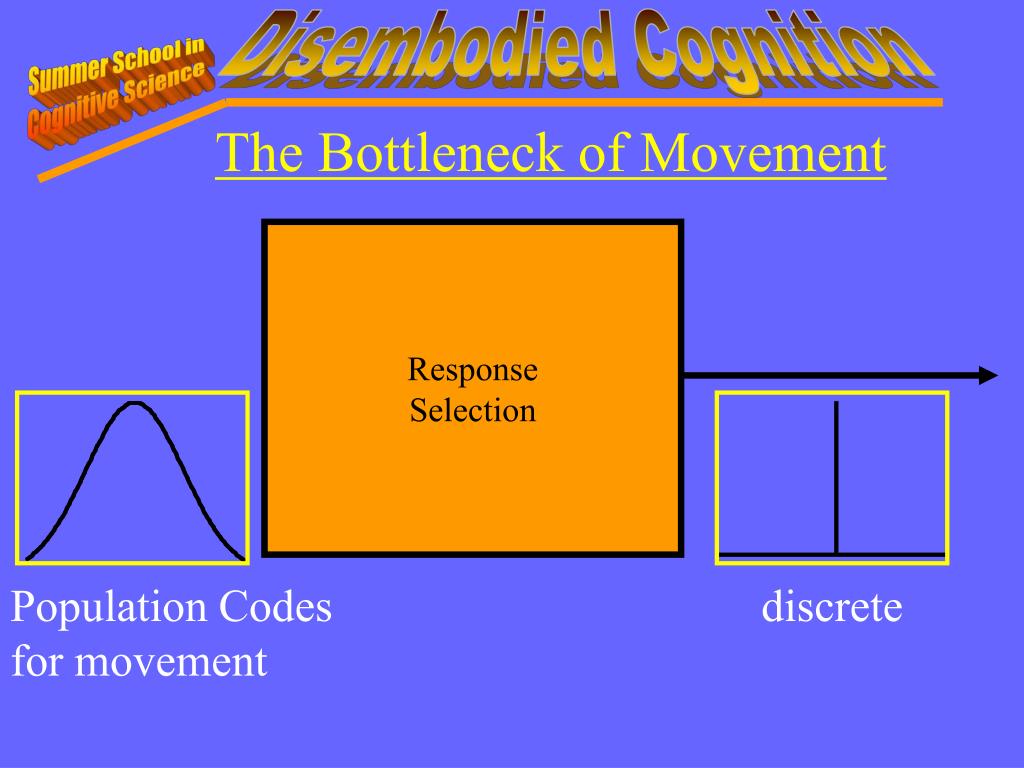 Summer School in Cognitive Science

Disembodied Cognition

The Bottleneck of Movement

Response Selection

Population Codes for movement

discrete